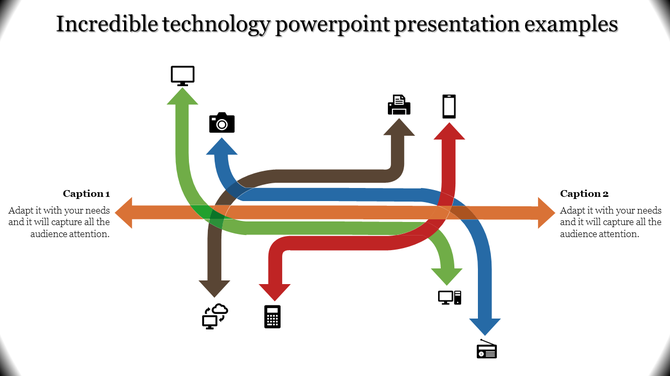 Incredible technology powerpoint presentation examples

Caption 1
Adapt it with your needs and it will capture all the audience attention.

Caption 2
Adapt it with your needs and it will capture all the audience attention.